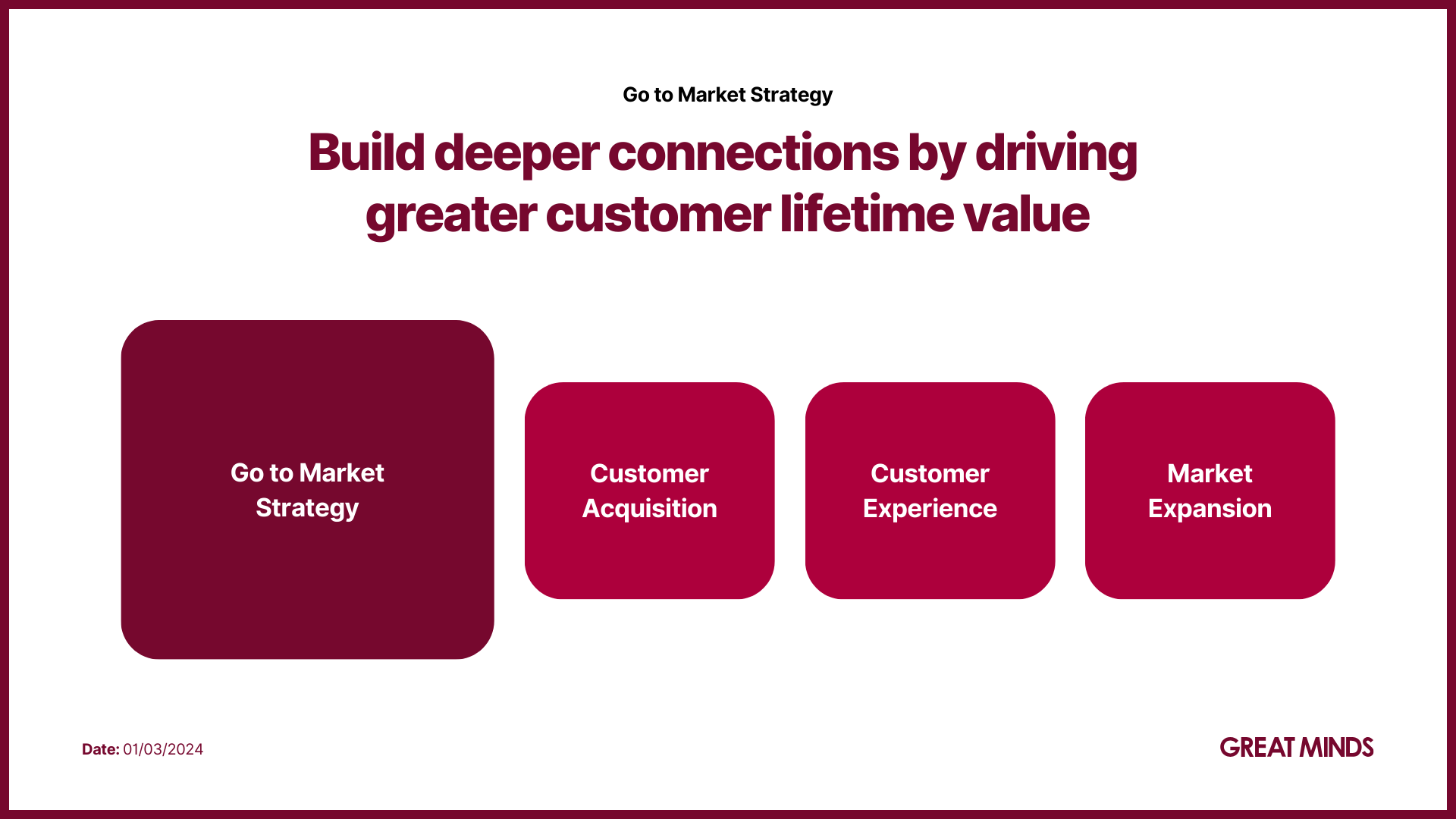 Go to Market Strategy

Build deeper connections by driving greater customer lifetime value

Go to Market Strategy

Customer Acquisition

Customer Experience

Market Expansion

Date: 01/03/2024

GREAT MINDS